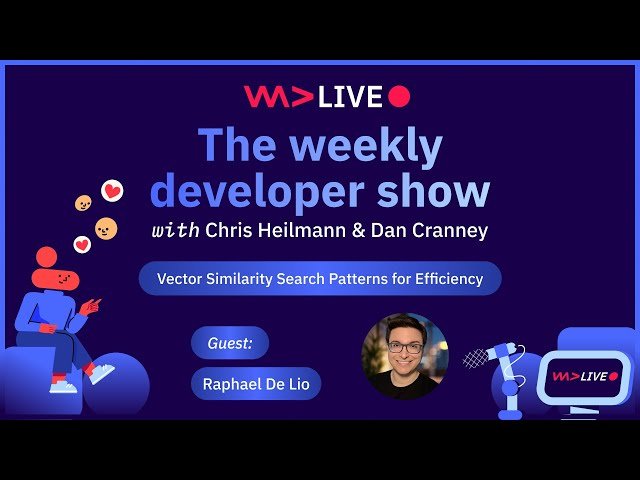 WM>LIVE
The weekly developer show
with Chris Heilmann & Dan Cranney

Vector Similarity Search Patterns for Efficiency

Guest:
Raphael De Lio

WM>LIVE